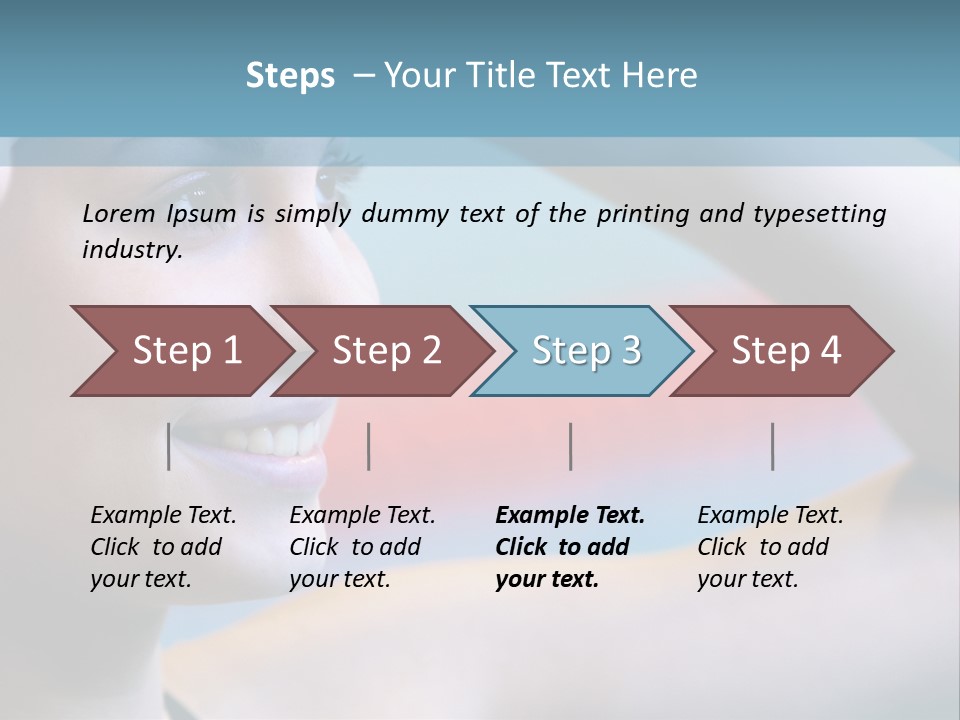 Steps – Your Title Text Here

Lorem Ipsum is simply dummy text of the printing and typesetting industry.

Step 1

Step 2

Step 3

Step 4

Example Text. Click to add your text.

Example Text. Click to add your text.

Example Text. Click to add your text.

Example Text. Click to add your text.